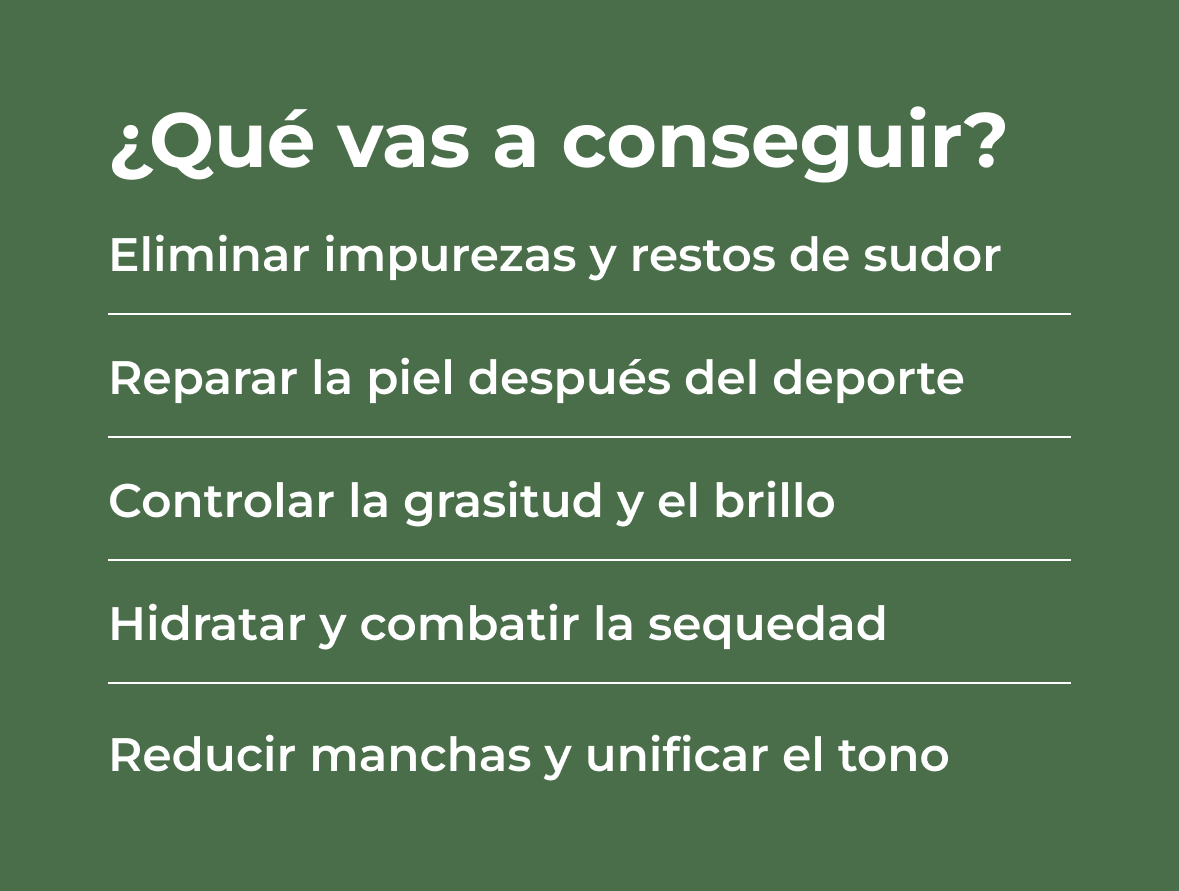 ¿Qué vas a conseguir?

Eliminar impurezas y restos de sudor

Reparar la piel después del deporte

Controlar la grasitud y el brillo

Hidratar y combatir la sequedad

Reducir manchas y unificar el tono